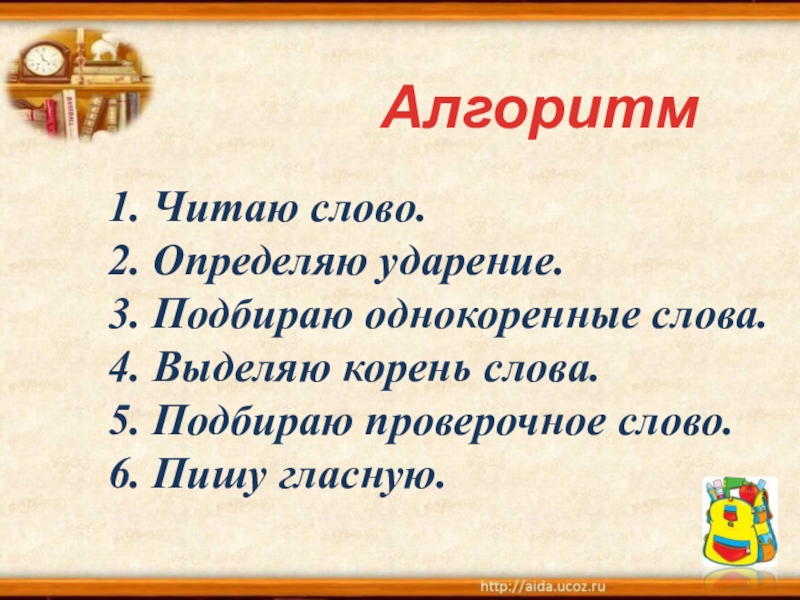 Алгоритм

1. Читаю слово.
2. Определяю ударение.
3. Подбираю однокоренные слова.
4. Выделяю корень слова.
5. Подбираю проверочное слово.
6. Пишу гласную.

http://aida.ucoz.ru